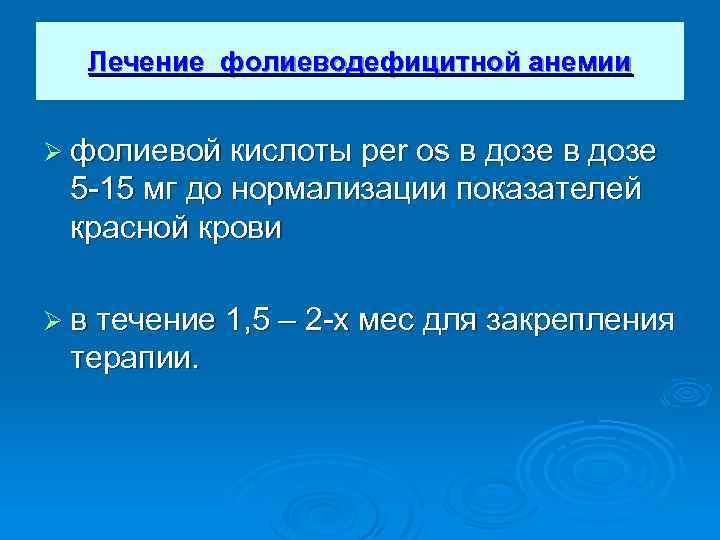 Лечение фолиеводефицитной анемии

➢ фолиевой кислоты per os в дозе в дозе 5-15 мг до нормализации показателей красной крови

➢ в течение 1,5 – 2-х мес для закрепления терапии.